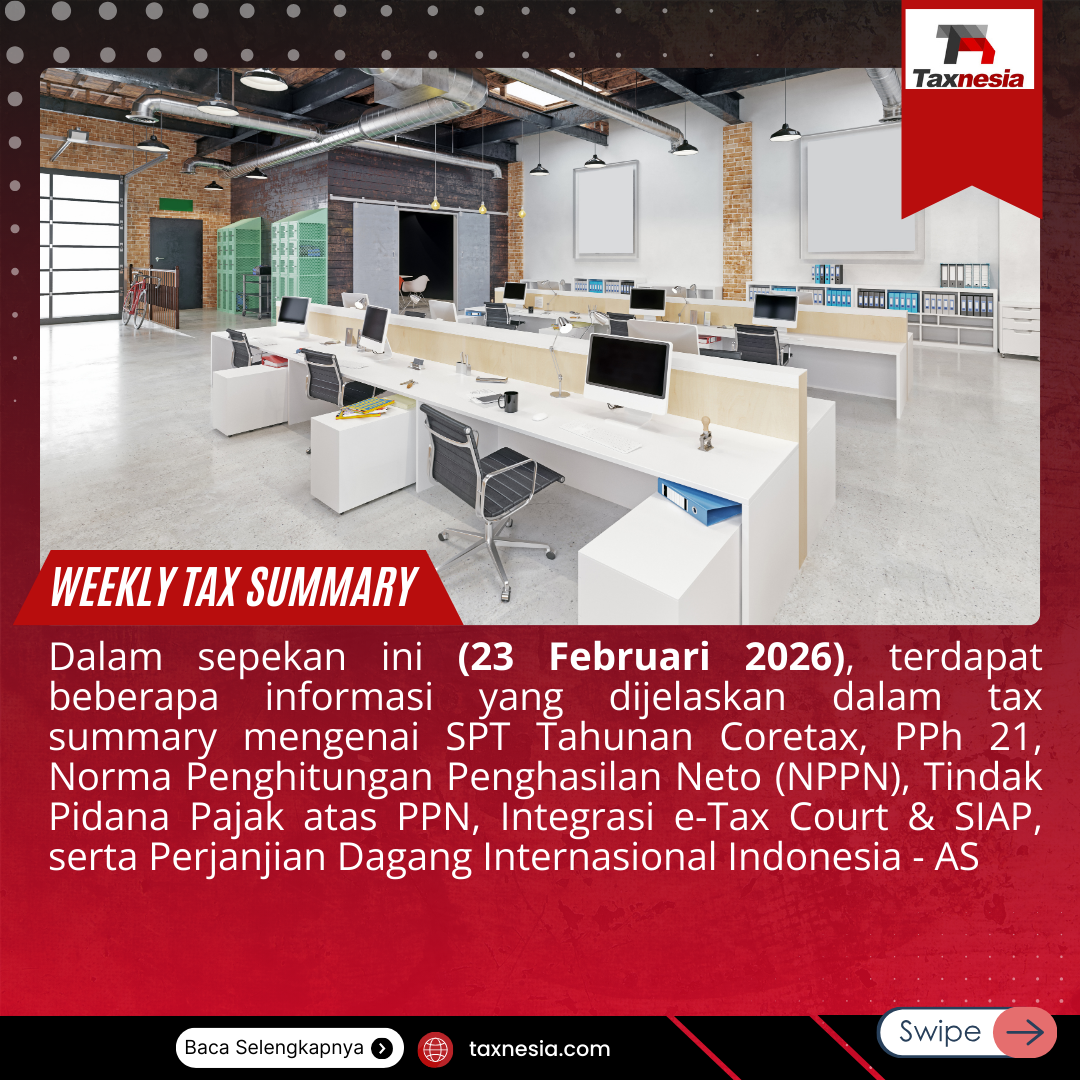 Taxnesia

WEEKLY TAX SUMMARY

Dalam sepekan ini (23 Februari 2026), terdapat beberapa informasi yang dijelaskan dalam tax summary mengenai SPT Tahunan Coretax, PPh 21, Norma Penghitungan Penghasilan Neto (NPPN), Tindak Pidana Pajak atas PPN, Integrasi e-Tax Court & SIAP, serta Perjanjian Dagang Internasional Indonesia - AS

Baca Selengkapnya

taxnesia.com

Swipe